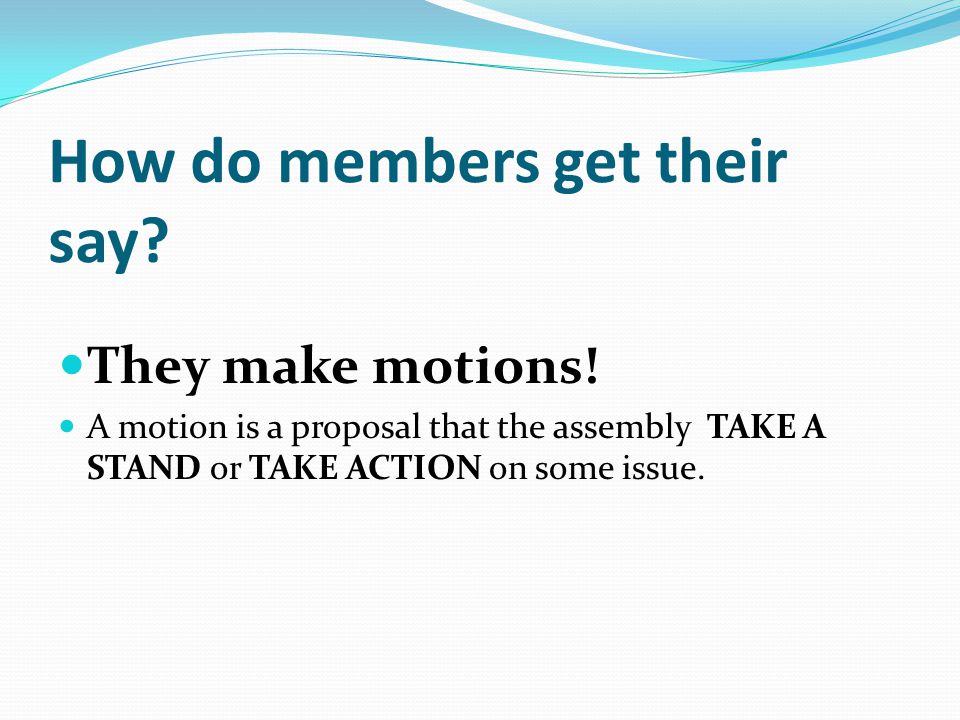 How do members get their say?

They make motions!

A motion is a proposal that the assembly TAKE A STAND or TAKE ACTION on some issue.